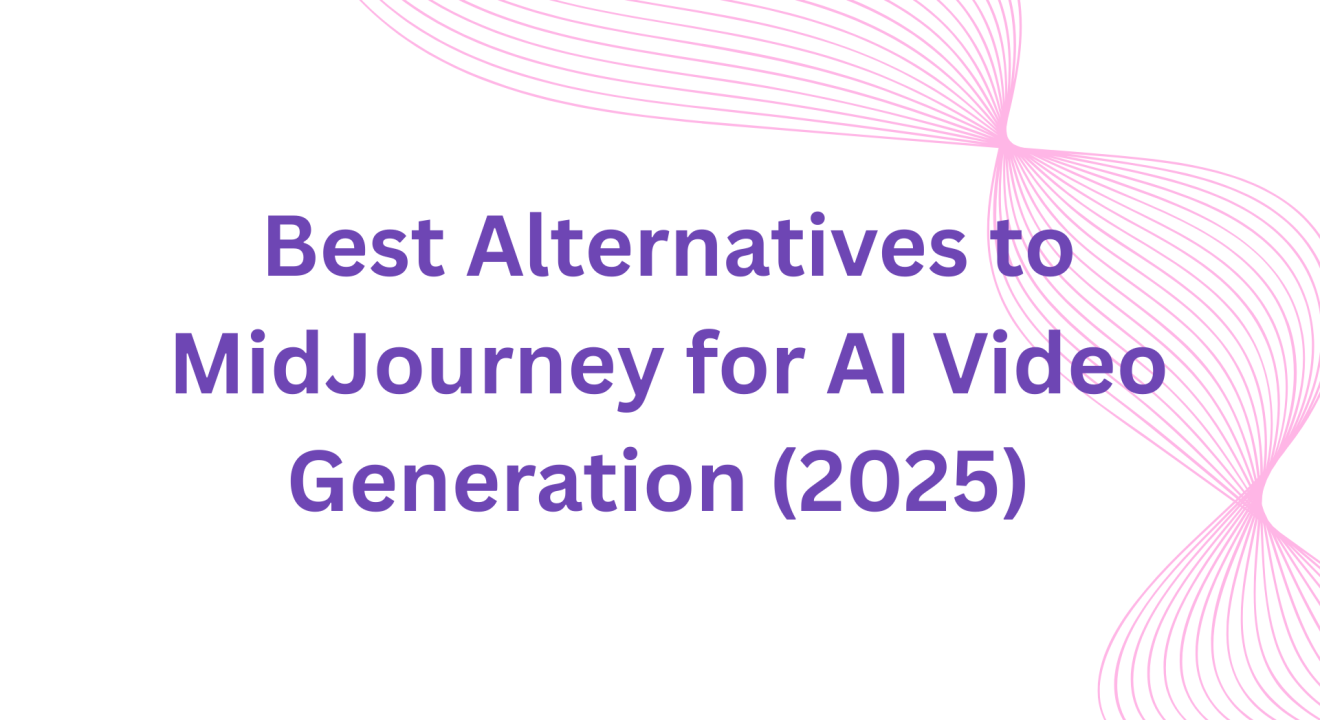 Best Alternatives to MidJourney for AI Video Generation (2025)